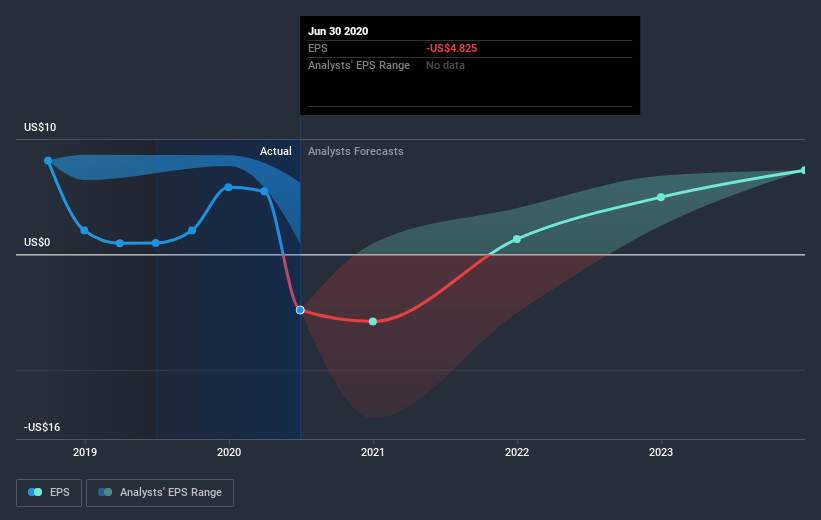 Jun 30 2020
EPS -US$4.825
Analysts' EPS Range No data

US$10
Actual Analysts Forecasts
US$0
-US$16

2019 2020 2021 2022 2023

EPS Analysts' EPS Range